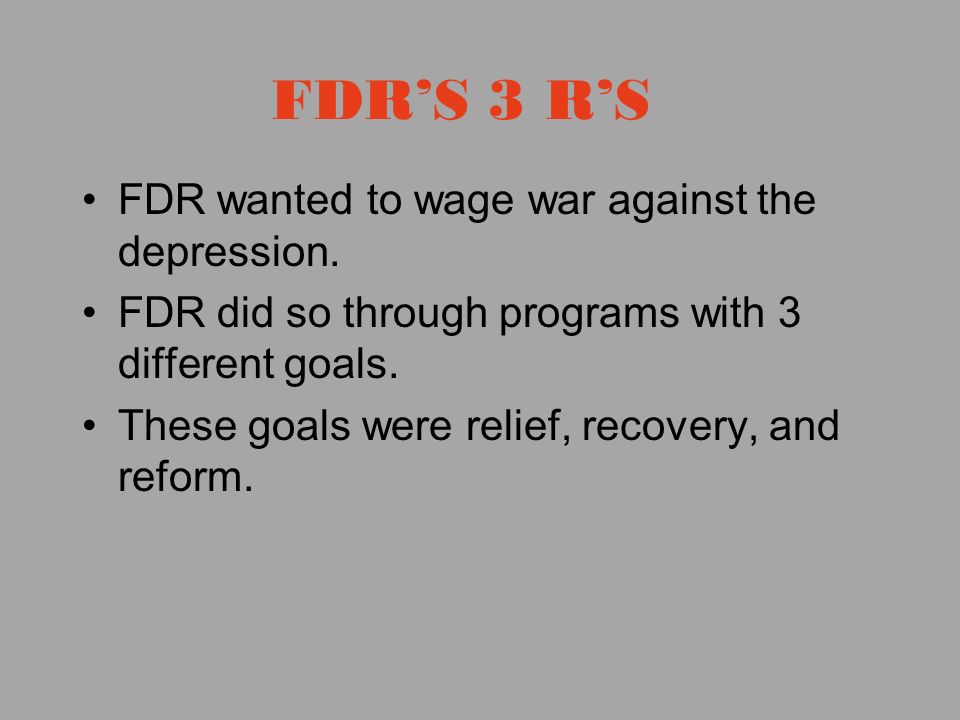 FDR'S 3 R'S

• FDR wanted to wage war against the depression.

• FDR did so through programs with 3 different goals.

• These goals were relief, recovery, and reform.